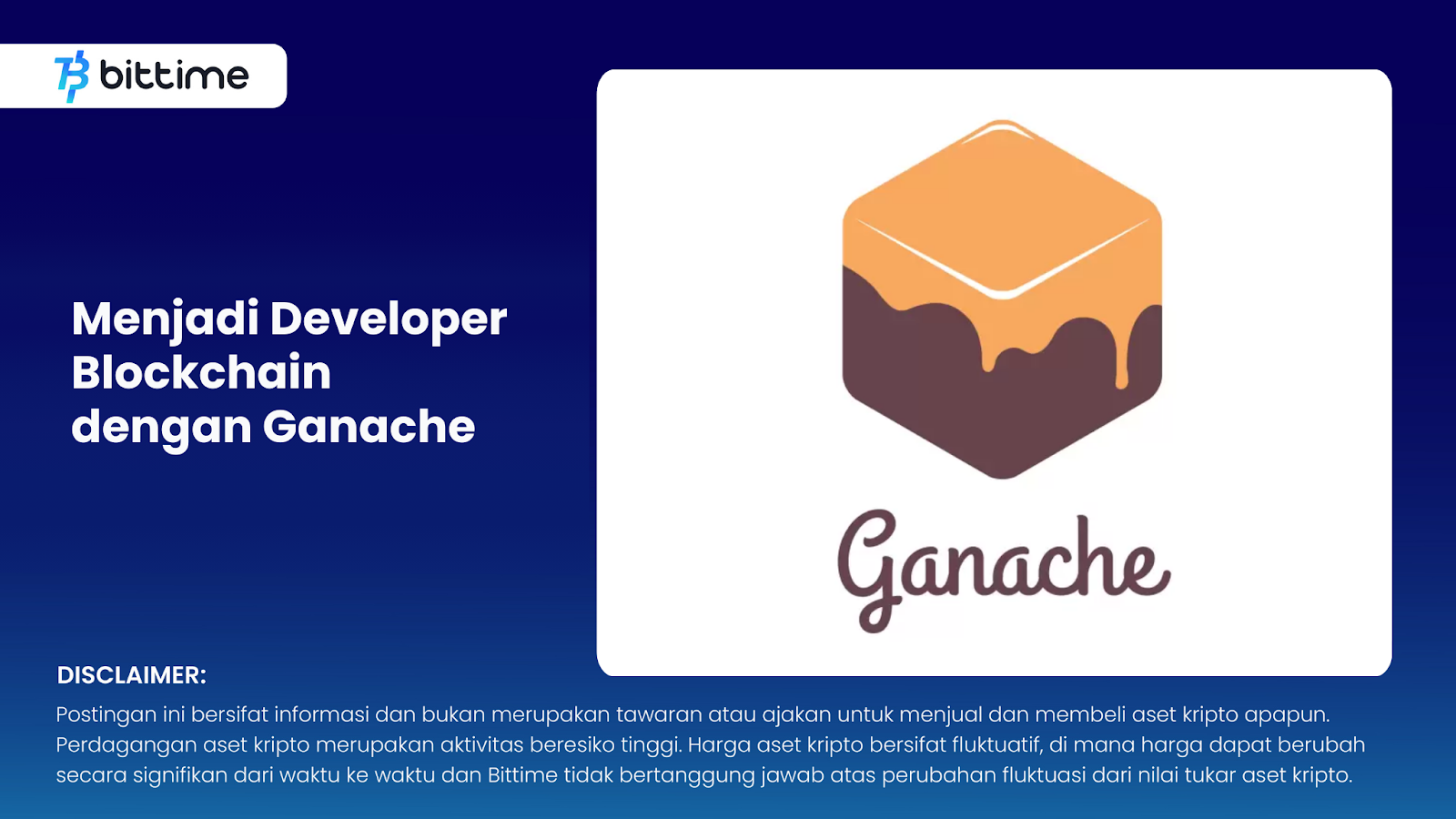 bittime

Menjadi Developer Blockchain dengan Ganache

Ganache

DISCLAIMER:
Postingan ini bersifat informasi dan bukan merupakan tawaran atau ajakan untuk menjual dan membeli aset kripto apapun. Perdagangan aset kripto merupakan aktivitas beresiko tinggi. Harga aset kripto bersifat fluktuatif, di mana harga dapat berubah secara signifikan dari waktu ke waktu dan Bittime tidak bertanggung jawab atas perubahan fluktuasi dari nilai tukar aset kripto.